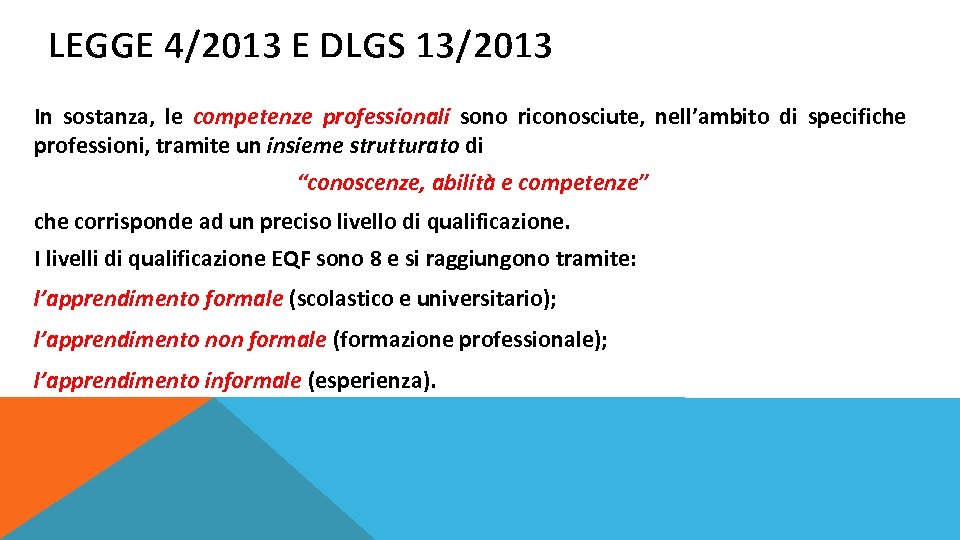 LEGGE 4/2013 E DLGS 13/2013

In sostanza, le competenze professionali sono riconosciute, nell'ambito di specifiche professioni, tramite un insieme strutturato di

"conoscenze, abilità e competenze"

che corrisponde ad un preciso livello di qualificazione.

I livelli di qualificazione EQF sono 8 e si raggiungono tramite:

l'apprendimento formale (scolastico e universitario);

l'apprendimento non formale (formazione professionale);

l'apprendimento informale (esperienza).